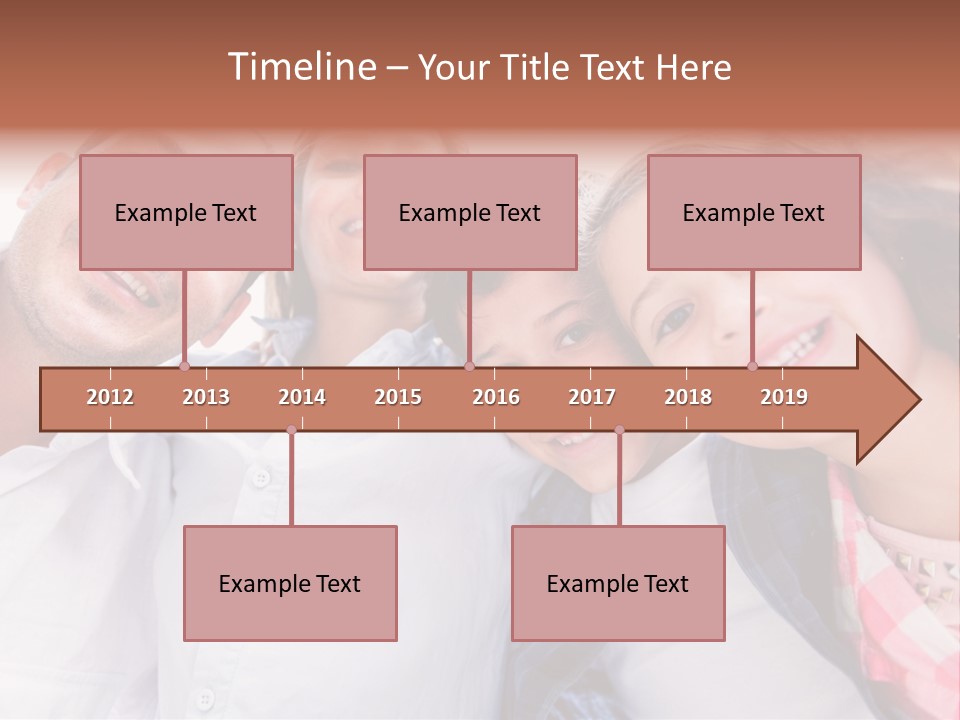 Timeline – Your Title Text Here

Example Text

Example Text

Example Text

2012 2013 2014 2015 2016 2017 2018 2019

Example Text

Example Text